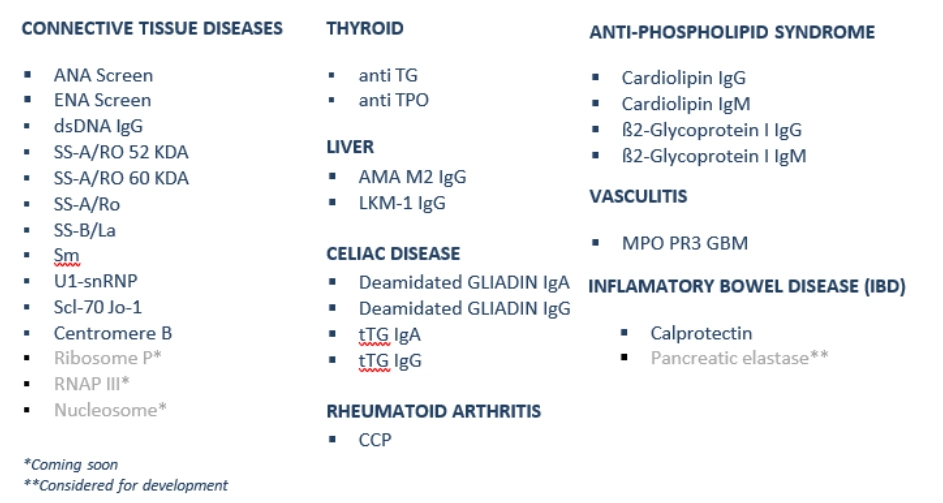 CONNECTIVE TISSUE DISEASES

- ANA Screen
- ENA Screen
- dsDNA IgG
- SS-A/RO 52 KDA
- SS-A/RO 60 KDA
- SS-A/Ro
- SS-B/La
- Sm
- U1-snRNP
- Scl-70 Jo-1
- Centromere B
- Ribosome P*
- RNAP III*
- Nucleosome*

*Coming soon
**Considered for development

THYROID

- anti TG
- anti TPO

LIVER

- AMA M2 IgG
- LKM-1 IgG

CELIAC DISEASE

- Deamidated GLIADIN IgA
- Deamidated GLIADIN IgG
- tTG IgA
- tTG IgG

RHEUMATOID ARTHRITIS

- CCP

ANTI-PHOSPHOLIPID SYNDROME

- Cardiolipin IgG
- Cardiolipin IgM
- ß2-Glycoprotein I IgG
- ß2-Glycoprotein I IgM

VASCULITIS

- MPO PR3 GBM

INFLAMATORY BOWEL DISEASE (IBD)

- Calprotectin
- Pancreatic elastase**